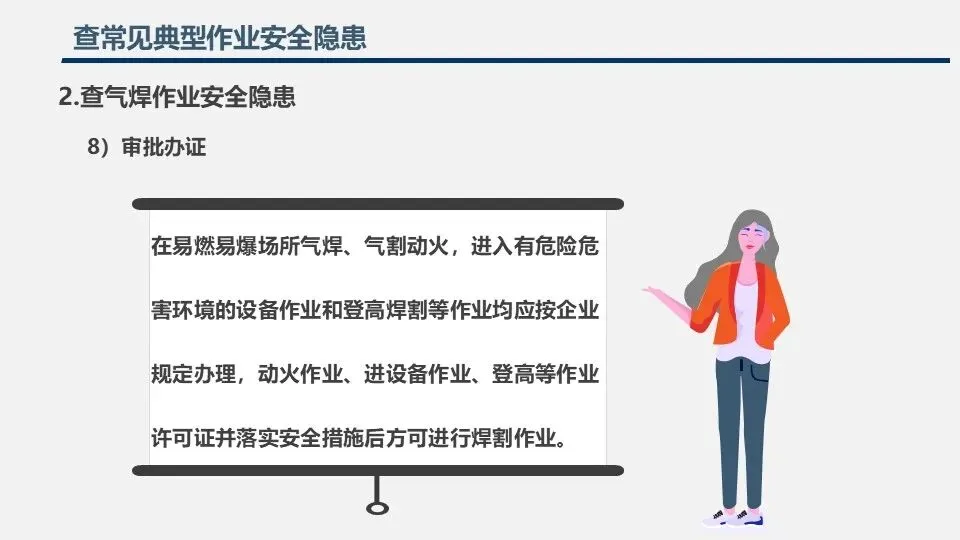 查常见典型作业安全隐患

2.查气焊作业安全隐患

8）审批办证

在易燃易爆场所气焊、气割动火，进入有危险危害环境的设备作业和登高焊割等作业均应按企业规定办理，动火作业、进设备作业、登高等作业许可证并落实安全措施后方可进行焊割作业。